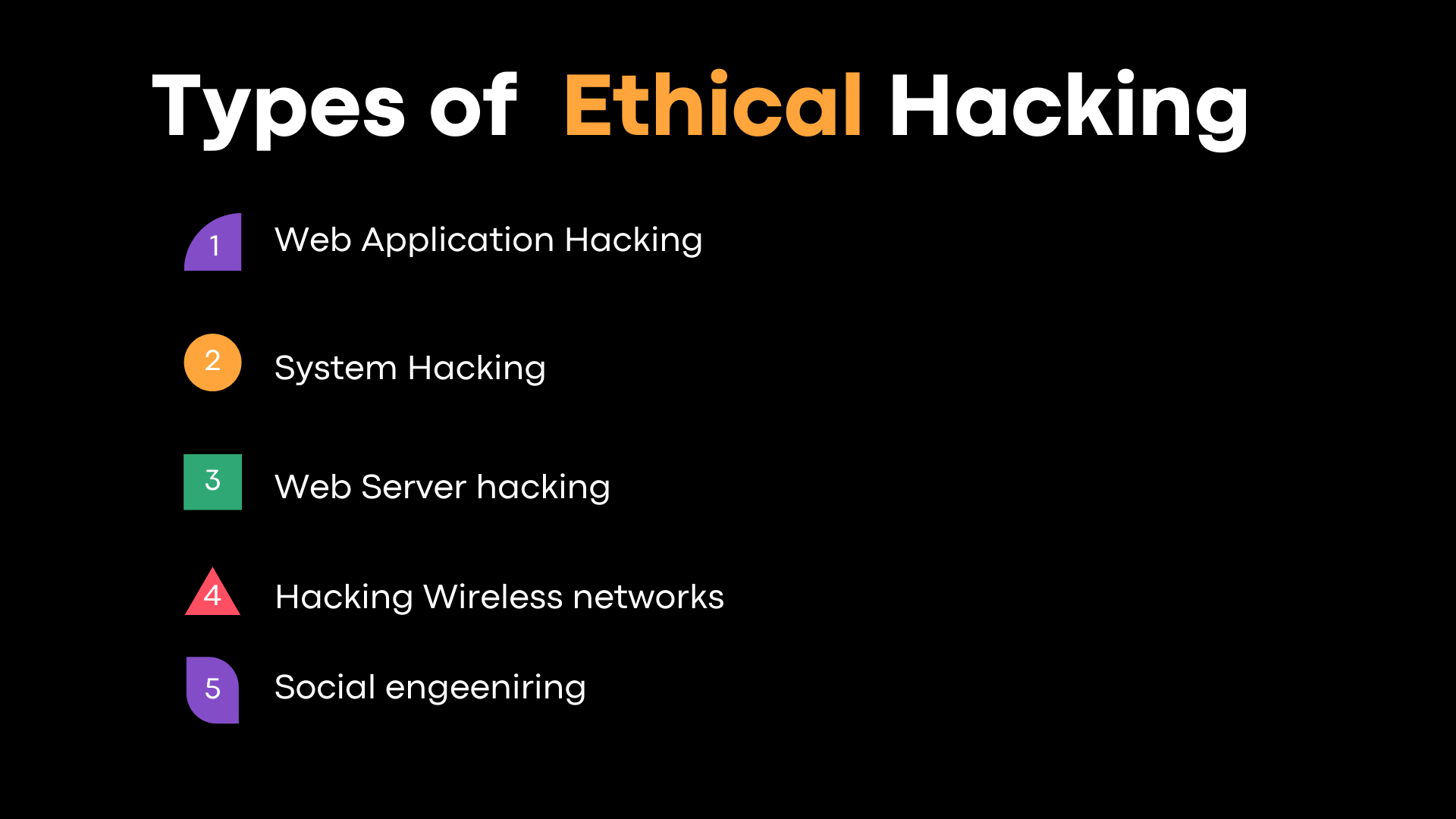 Types of Ethical Hacking

1 Web Application Hacking

2 System Hacking

3 Web Server hacking

4 Hacking Wireless networks

5 Social engeeniring